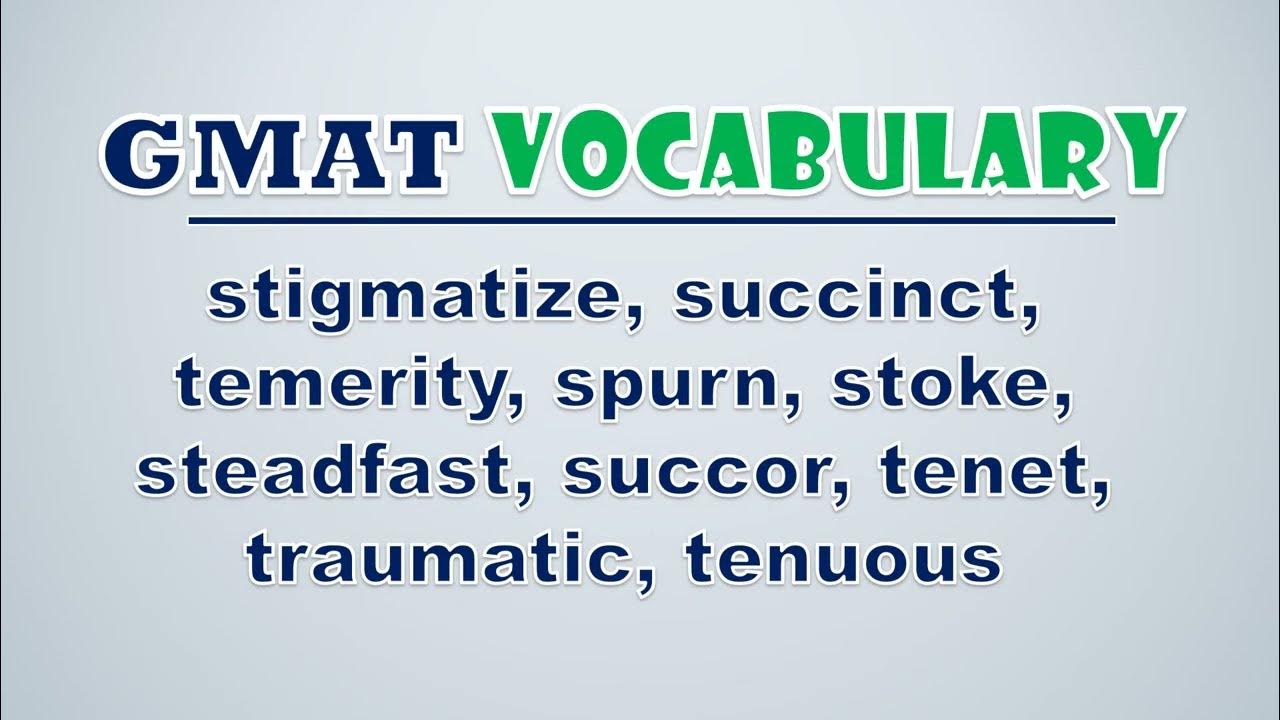 GMAT VOCABULARY

stigmatize, succinct, temerity, spurn, stoke, steadfast, succor, tenet, traumatic, tenuous